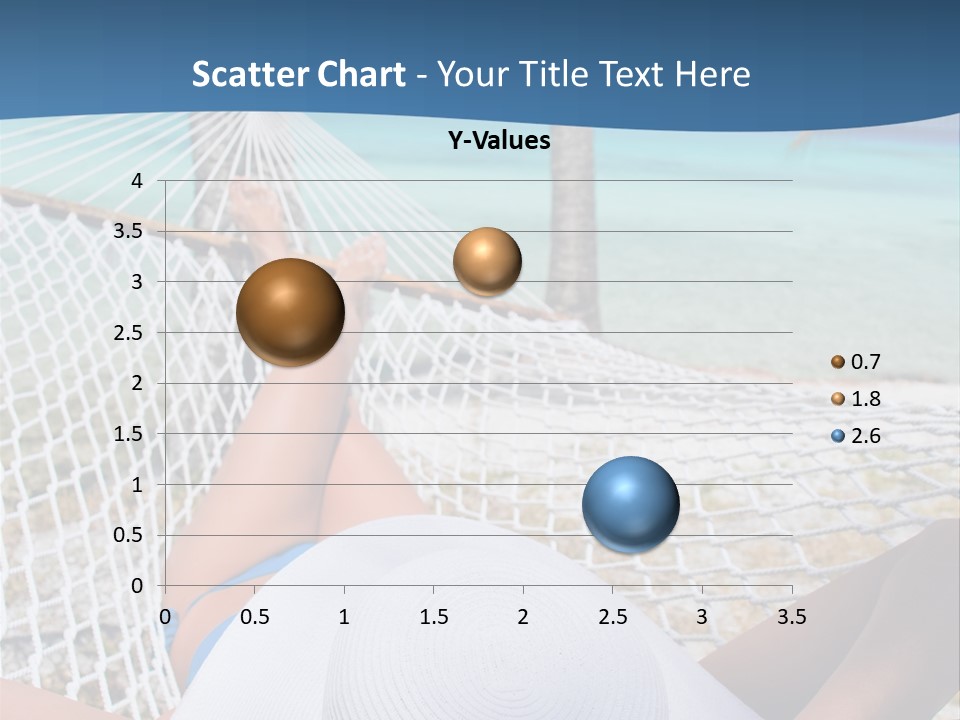 Scatter Chart - Your Title Text Here

Y-Values

4
3.5
3
2.5
2
1.5
1
0.5
0

0 0.5 1 1.5 2 2.5 3 3.5

0.7
1.8
2.6